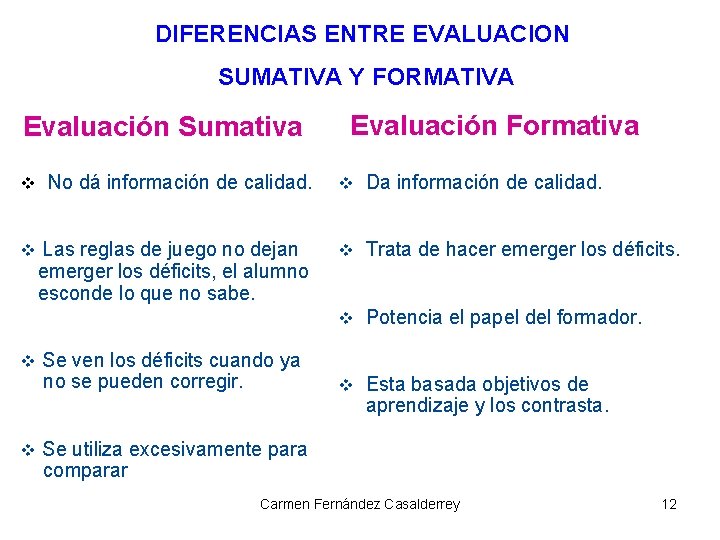 DIFERENCIAS ENTRE EVALUACION

SUMATIVA Y FORMATIVA

Evaluación Sumativa

❖ No dá información de calidad.

❖ Las reglas de juego no dejan emerger los déficits, el alumno esconde lo que no sabe.

❖ Se ven los déficits cuando ya no se pueden corregir.

❖ Se utiliza excesivamente para comparar

Evaluación Formativa

❖ Da información de calidad.

❖ Trata de hacer emerger los déficits.

❖ Potencia el papel del formador.

❖ Esta basada objetivos de aprendizaje y los contrasta.

Carmen Fernández Casalderrey

12